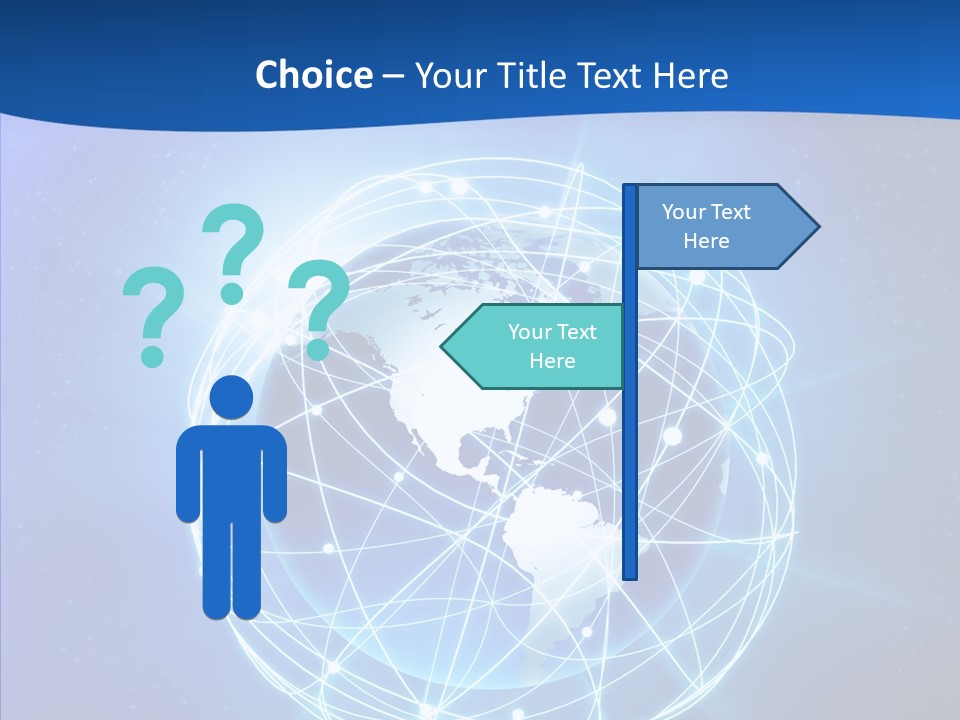 Choice – Your Title Text Here

? ? ?

Your Text Here

Your Text Here